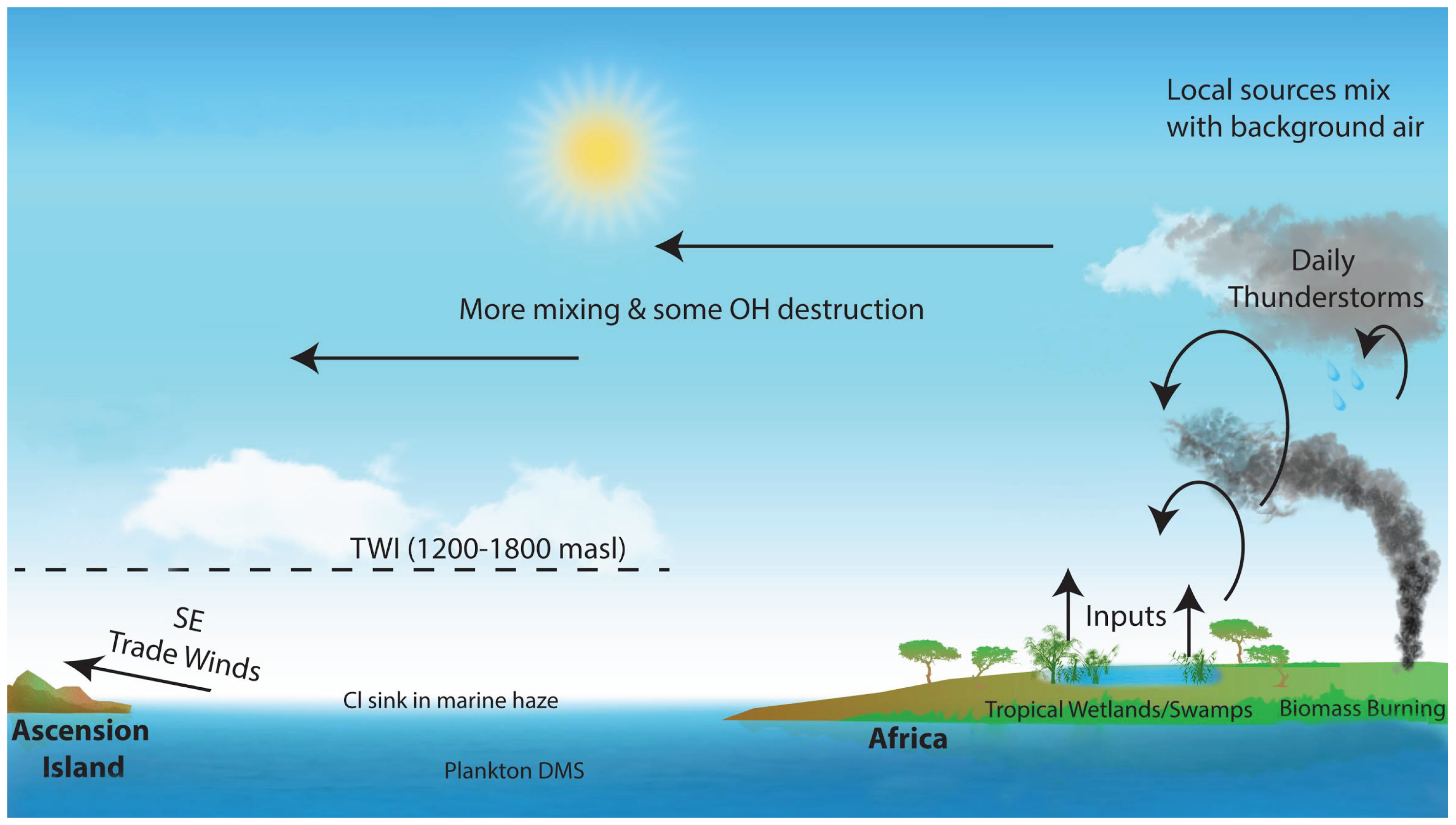 Local sources mix with background air

Daily Thunderstorms

More mixing & some OH destruction

TWI (1200-1800 masl)

SE Trade Winds

Inputs

Cl sink in marine haze

Tropical Wetlands/Swamps

Biomass Burning

Ascension Island

Africa

Plankton DMS